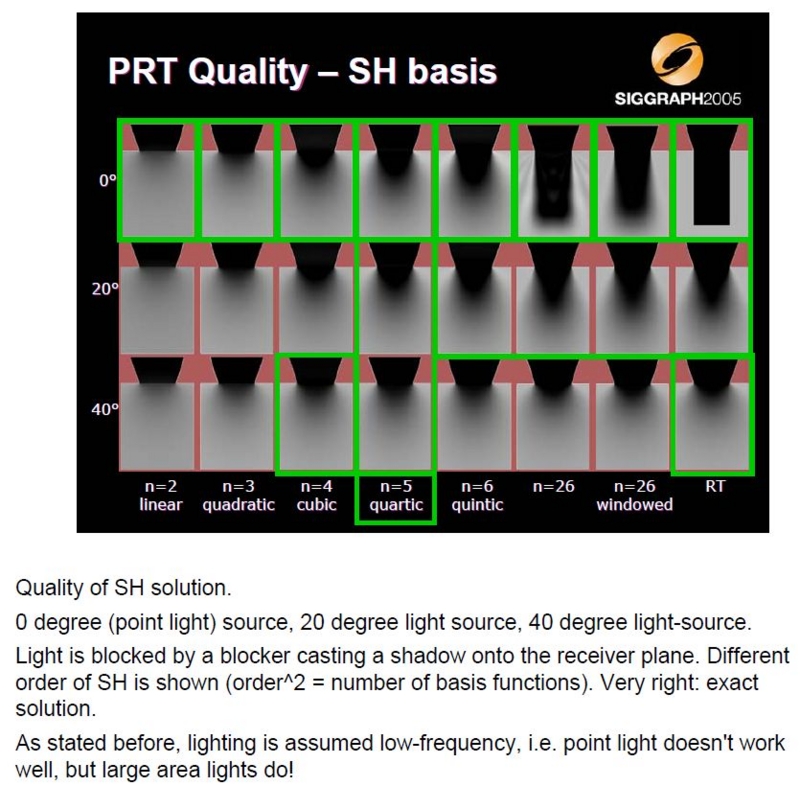 PRT Quality – SH basis

SIGGRAPH2005

0°

20°

40°

n=2 linear
n=3 quadratic
n=4 cubic
n=5 quartic
n=6 quintic
n=26
n=26 windowed
RT

Quality of SH solution.

0 degree (point light) source, 20 degree light source, 40 degree light-source.

Light is blocked by a blocker casting a shadow onto the receiver plane. Different order of SH is shown (order^2 = number of basis functions). Very right: exact solution.

As stated before, lighting is assumed low-frequency, i.e. point light doesn't work well, but large area lights do!